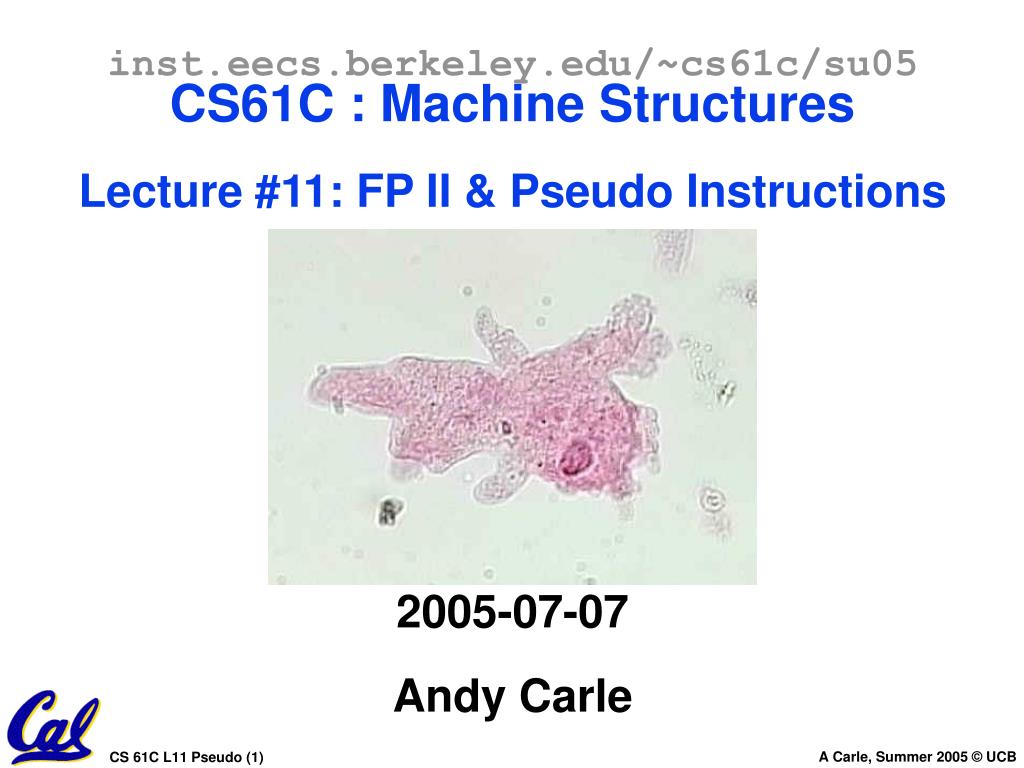 inst.eecs.berkeley.edu/~cs61c/su05
CS61C : Machine Structures

Lecture #11: FP II & Pseudo Instructions

2005-07-07

Andy Carle

Cal

CS 61C L11 Pseudo (1)

A Carle, Summer 2005 © UCB